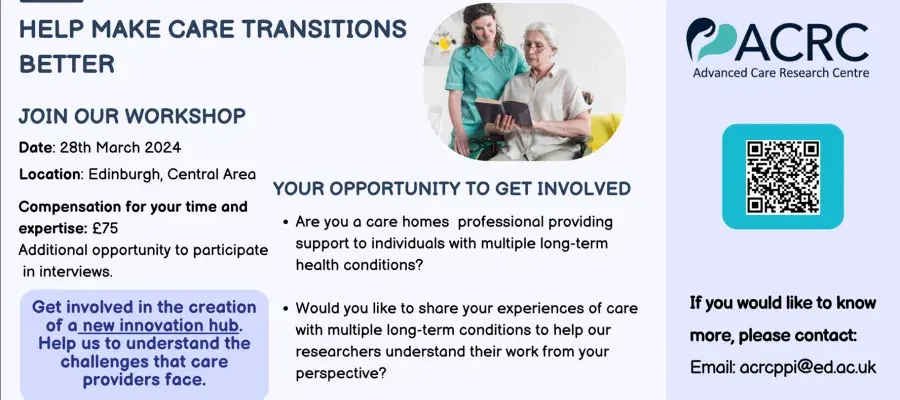 HELP MAKE CARE TRANSITIONS BETTER

JOIN OUR WORKSHOP

Date: 28th March 2024

Location: Edinburgh, Central Area

Compensation for your time and expertise: £75
Additional opportunity to participate in interviews.

Get involved in the creation of a new innovation hub. Help us to understand the challenges that care providers face.

YOUR OPPORTUNITY TO GET INVOLVED

• Are you a care homes professional providing support to individuals with multiple long-term health conditions?

• Would you like to share your experiences of care with multiple long-term conditions to help our researchers understand their work from your perspective?

ACRC
Advanced Care Research Centre

If you would like to know more, please contact:
Email: acrcppi@ed.ac.uk